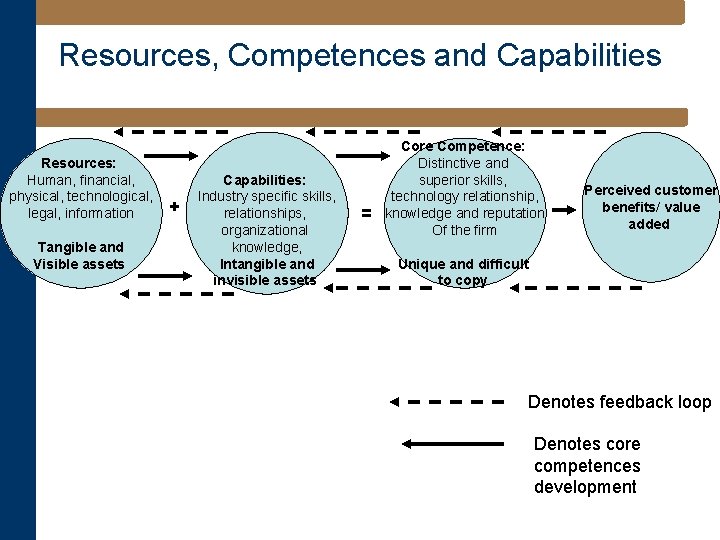 Resources, Competences and Capabilities

Resources:
Human, financial, physical, technological, legal, information

Tangible and Visible assets

+

Capabilities:
Industry specific skills, relationships, organizational knowledge,
Intangible and invisible assets

=

Core Competence:
Distinctive and superior skills, technology relationship, knowledge and reputation Of the firm
Unique and difficult to copy

Perceived customer benefits/ value added

Denotes feedback loop

Denotes core competences development